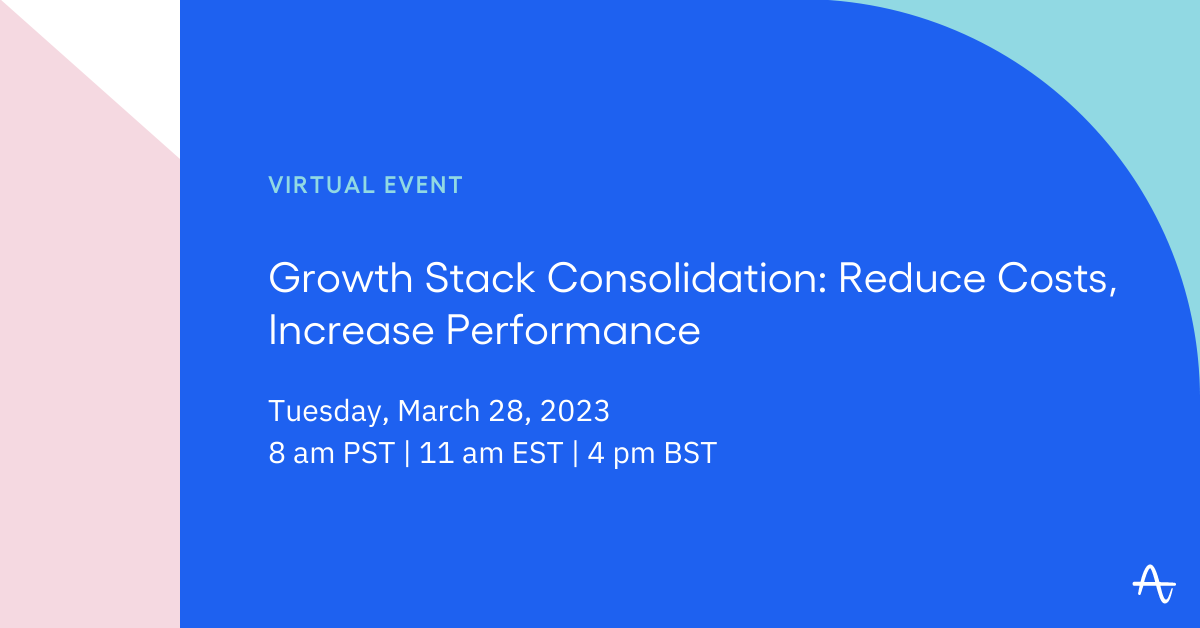 VIRTUAL EVENT

Growth Stack Consolidation: Reduce Costs, Increase Performance

Tuesday, March 28, 2023
8 am PST | 11 am EST | 4 pm BST